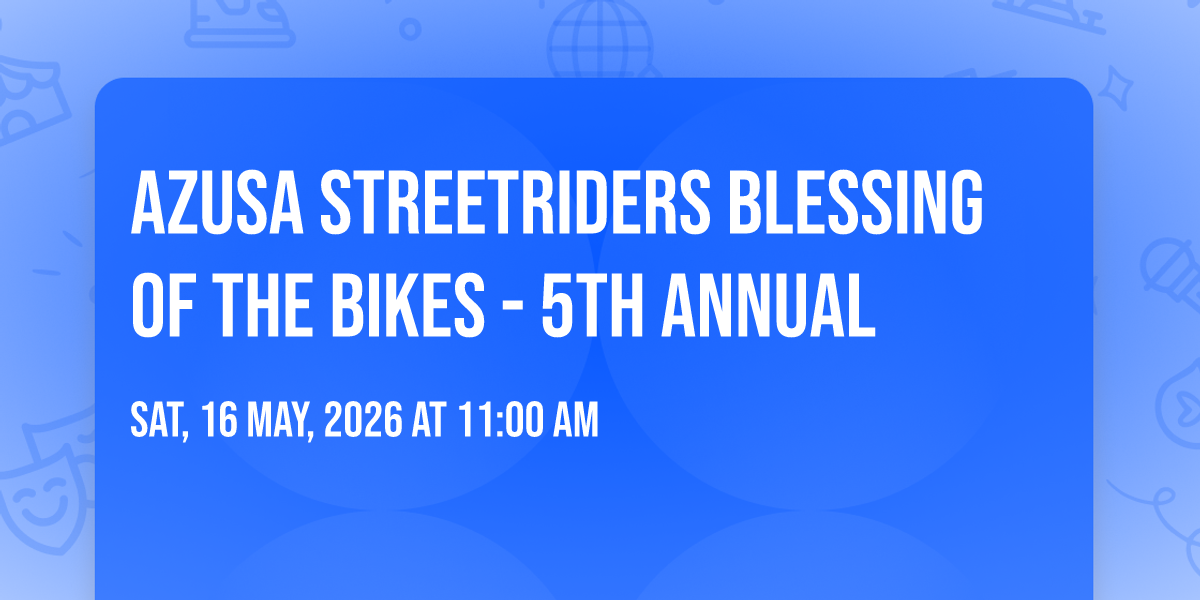 AZUSA STREETRIDERS BLESSING OF THE BIKES - 5TH ANNUAL

SAT, 16 MAY, 2026 AT 11:00 AM